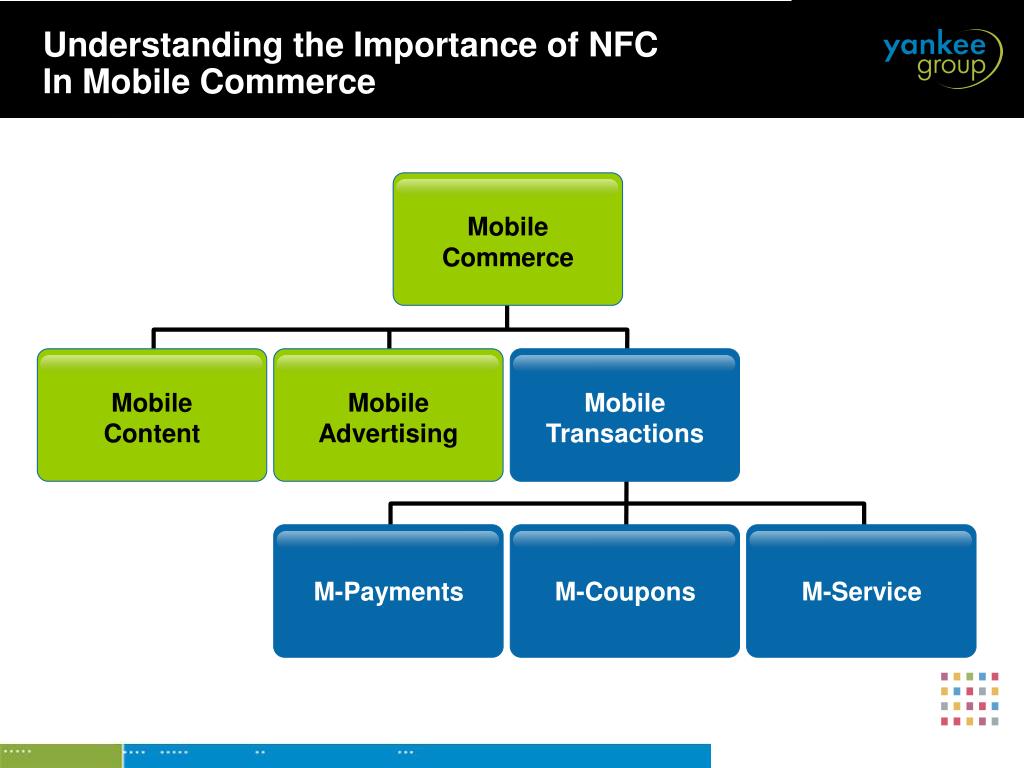 Understanding the Importance of NFC
In Mobile Commerce

yankee group

Mobile Commerce

Mobile Content

Mobile Advertising

Mobile Transactions

M-Payments

M-Coupons

M-Service